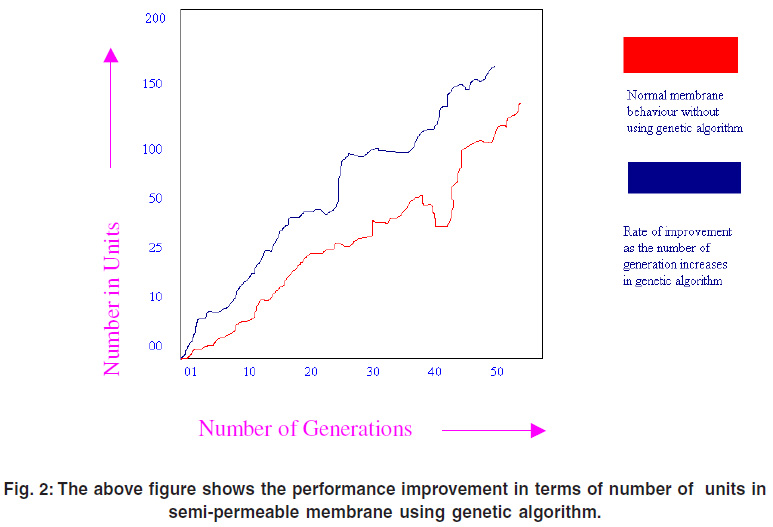 200

150

100

50

25

10

00

Number in Units

01 10 20 30 40 50

Number of Generations

Normal membrane behaviour without using genetic algorithm

Rate of improvement as the number of generation increases in genetic algorithm

Fig. 2: The above figure shows the performance improvement in terms of number of units in semi-permeable membrane using genetic algorithm.